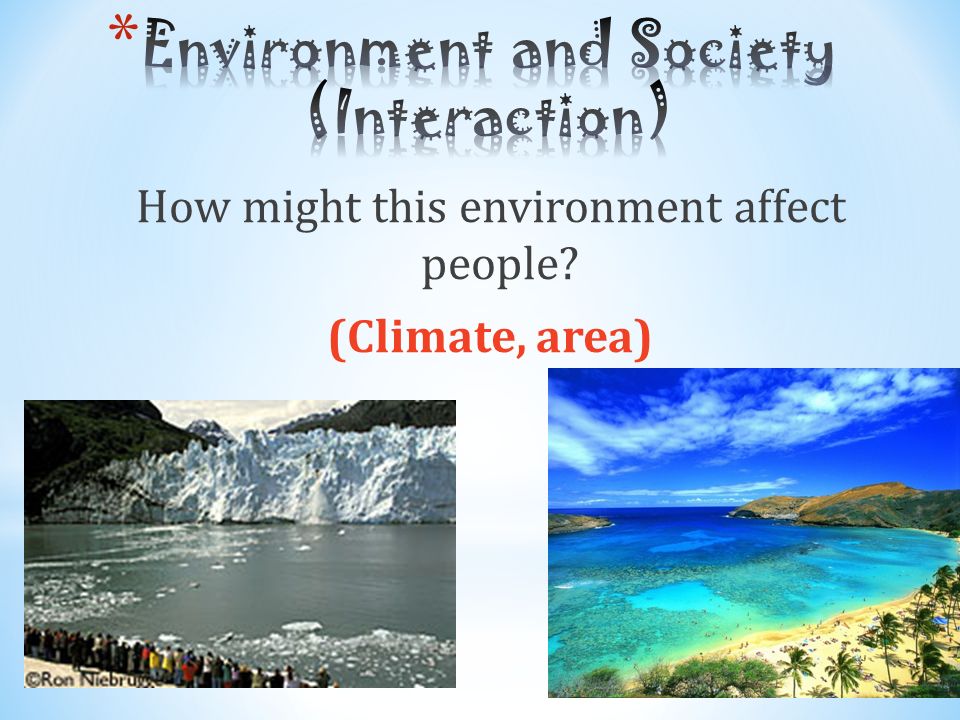 *Environment and Society (Interaction)

How might this environment affect people?

(Climate, area)

©Ron Niebrugge